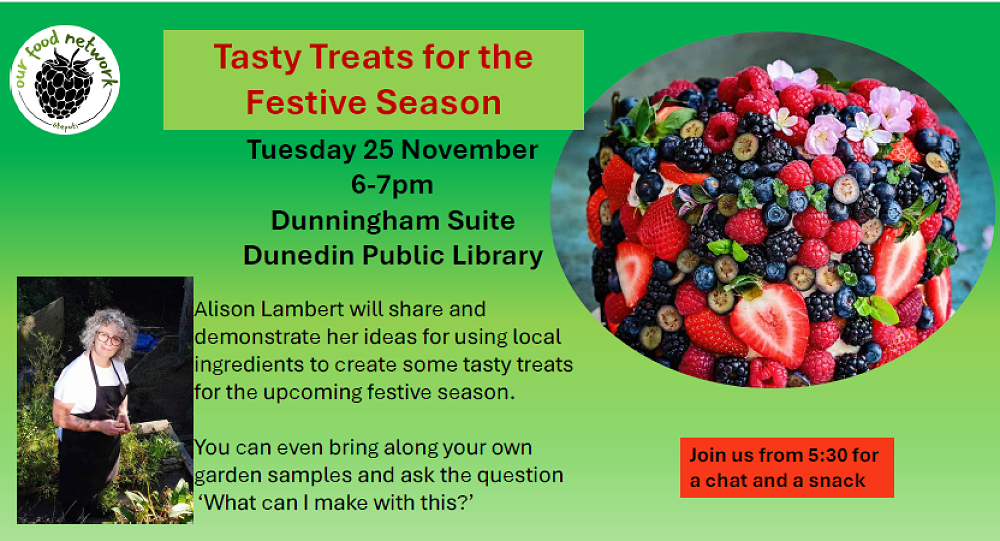 our food network
ōtepoti

Tasty Treats for the Festive Season

Tuesday 25 November
6-7pm
Dunningham Suite
Dunedin Public Library

Alison Lambert will share and demonstrate her ideas for using local ingredients to create some tasty treats for the upcoming festive season.

You can even bring along your own garden samples and ask the question 'What can I make with this?'

Join us from 5:30 for a chat and a snack